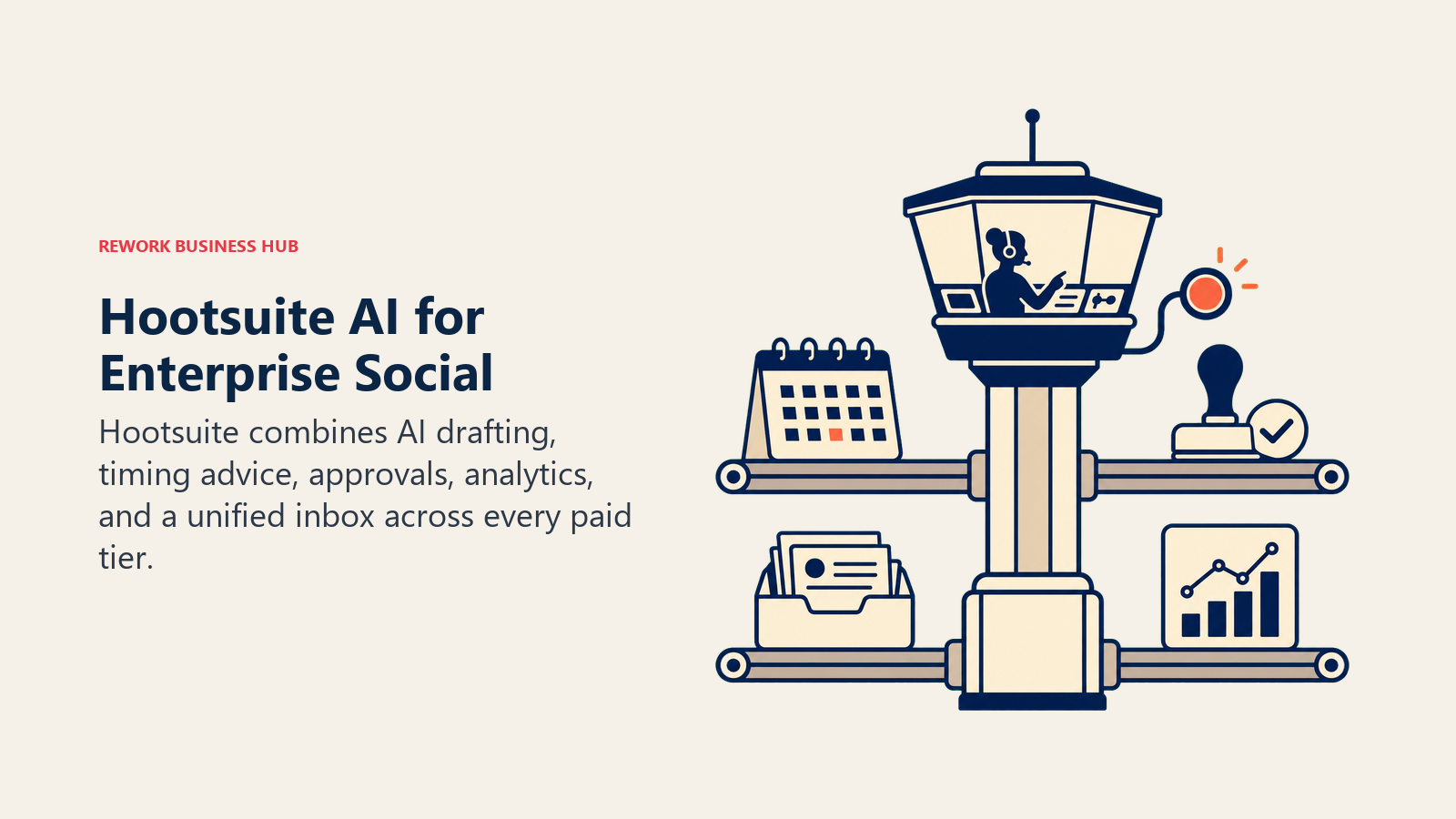 REWORK BUSINESS HUB

Hootsuite AI for Enterprise Social

Hootsuite combines AI drafting, timing advice, approvals, analytics, and a unified inbox across every paid tier.